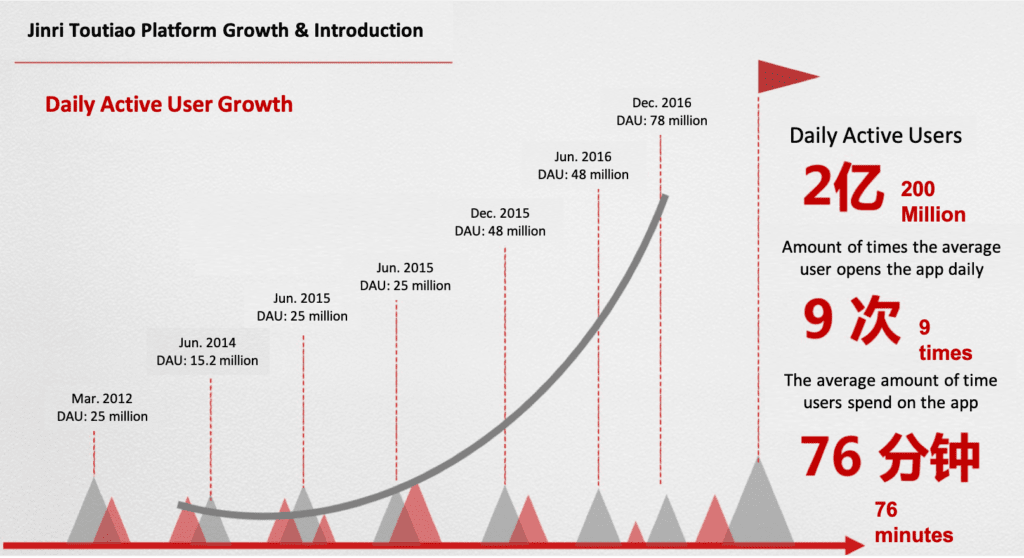 Jinri Toutiao Platform Growth & Introduction

Daily Active User Growth

Mar. 2012
DAU: 25 million

Jun. 2014
DAU: 15.2 million

Jun. 2015
DAU: 25 million

Jun. 2015
DAU: 25 million

Dec. 2015
DAU: 48 million

Jun. 2016
DAU: 48 million

Dec. 2016
DAU: 78 million

Daily Active Users

2亿 200 Million

Amount of times the average user opens the app daily

9 次 9 times

The average amount of time users spend on the app

76 分钟 76 minutes